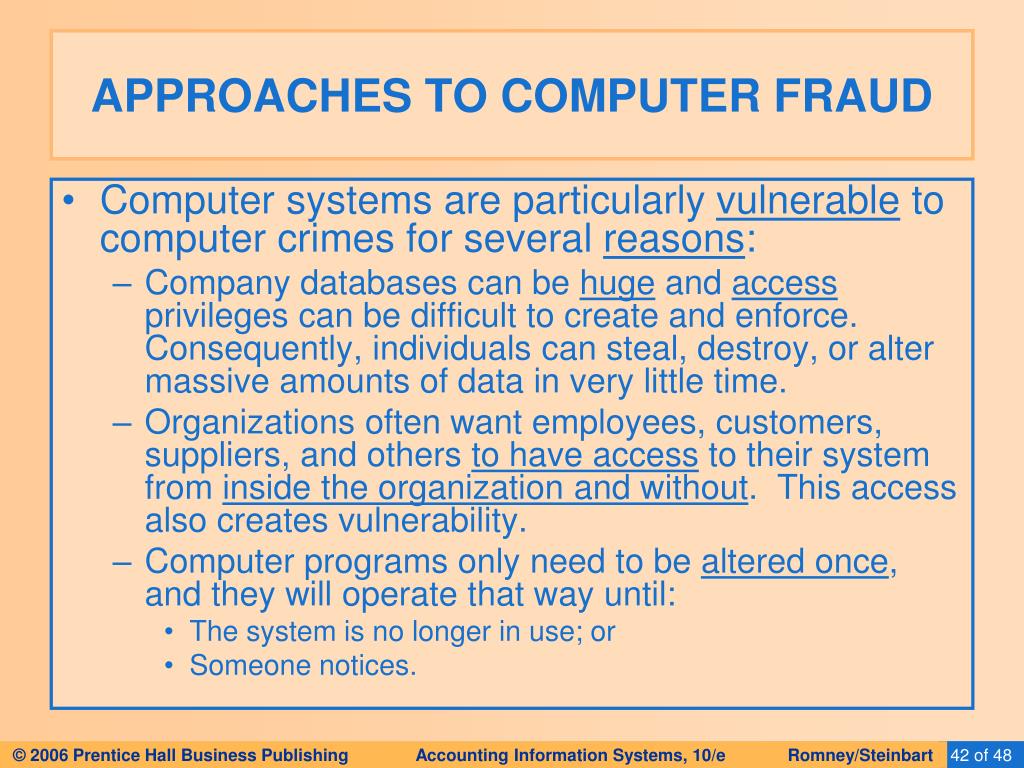 APPROACHES TO COMPUTER FRAUD

• Computer systems are particularly vulnerable to computer crimes for several reasons:
– Company databases can be huge and access privileges can be difficult to create and enforce. Consequently, individuals can steal, destroy, or alter massive amounts of data in very little time.
– Organizations often want employees, customers, suppliers, and others to have access to their system from inside the organization and without. This access also creates vulnerability.
– Computer programs only need to be altered once, and they will operate that way until:
• The system is no longer in use; or
• Someone notices.

© 2006 Prentice Hall Business Publishing Accounting Information Systems, 10/e Romney/Steinbart 42 of 48